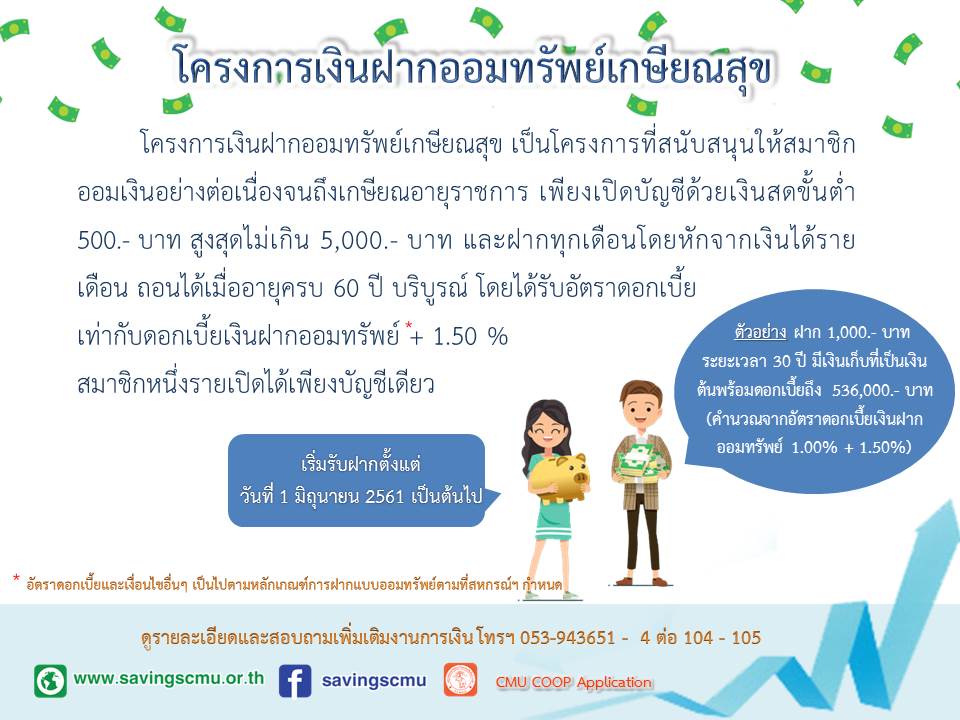 โครงการเงินฝากออมทรัพย์เกษียณสุข

โครงการเงินฝากออมทรัพย์เกษียณสุข เป็นโครงการที่สนับสนุนให้สมาชิกออมเงินอย่างต่อเนื่องจนถึงเกษียณอายุราชการ เพียงเปิดบัญชีด้วยเงินสดขั้นต่ำ 500.- บาท สูงสุดไม่เกิน 5,000.- บาท และฝากทุกเดือนโดยหักจากเงินได้รายเดือน ถอนได้เมื่ออายุครบ 60 ปี บริบูรณ์ โดยได้รับอัตราดอกเบี้ยเท่ากับดอกเบี้ยเงินฝากออมทรัพย์ * + 1.50 %
สมาชิกหนึ่งรายเปิดได้เพียงบัญชีเดียว

ตัวอย่าง ฝาก 1,000.- บาท ระยะเวลา 30 ปี มีเงินเก็บที่เป็นเงินต้นพร้อมดอกเบี้ยถึง 536,000.- บาท (คำนวณจากอัตราดอกเบี้ยเงินฝากออมทรัพย์ 1.00% + 1.50%)

เริ่มรับฝากตั้งแต่
วันที่ 1 มิถุนายน 2561 เป็นต้นไป

* อัตราดอกเบี้ยและเงื่อนไขอื่นๆ เป็นไปตามหลักเกณฑ์การฝากแบบออมทรัพย์ตามที่สหกรณ์ฯ กำหนด

ดูรายละเอียดและสอบถามเพิ่มเติมงานการเงิน โทรฯ 053-943651 - 4 ต่อ 104 - 105

www.savingscmu.or.th savingscmu CMU COOP Application